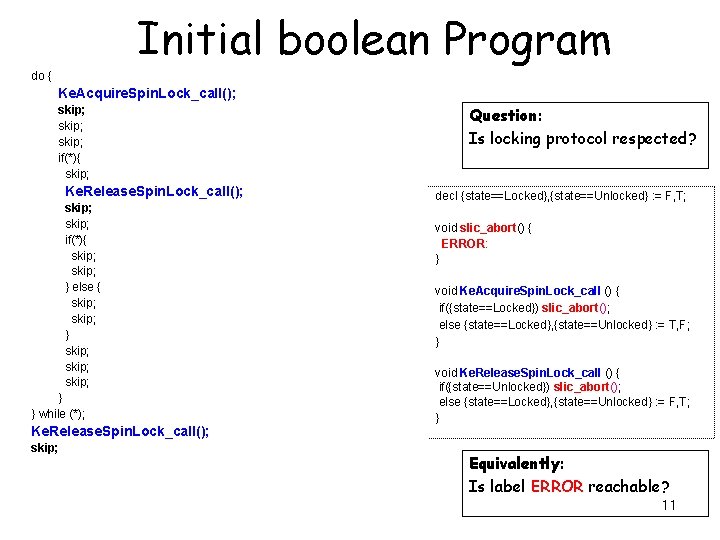 Initial boolean Program

do {
KeAcquireSpinLock_call();
skip;
skip;
skip;
if(*){
skip;
KeReleaseSpinLock_call();
skip;
skip;
if(*){
skip;
skip;
} else {
skip;
skip;
}
skip;
skip;
skip;
}
} while (*);
KeReleaseSpinLock_call();
skip;

Question:
Is locking protocol respected?

decl {state==Locked},{state==Unlocked} := F,T;

void slic_abort() {
ERROR:
}

void KeAcquireSpinLock_call () {
if({state==Locked}) slic_abort();
else {state==Locked},{state==Unlocked} := T,F;
}

void KeReleaseSpinLock_call () {
if({state==Unlocked}) slic_abort();
else {state==Locked},{state==Unlocked} := F,T;
}

Equivalently:
Is label ERROR reachable?

11